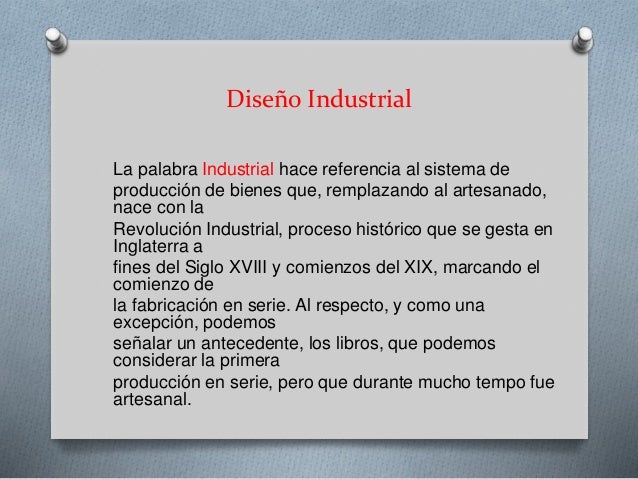 Diseño Industrial

La palabra Industrial hace referencia al sistema de producción de bienes que, remplazando al artesanado, nace con la
Revolución Industrial, proceso histórico que se gesta en Inglaterra a
fines del Siglo XVIII y comienzos del XIX, marcando el comienzo de
la fabricación en serie. Al respecto, y como una excepción, podemos
señalar un antecedente, los libros, que podemos considerar la primera
producción en serie, pero que durante mucho tempo fue artesanal.